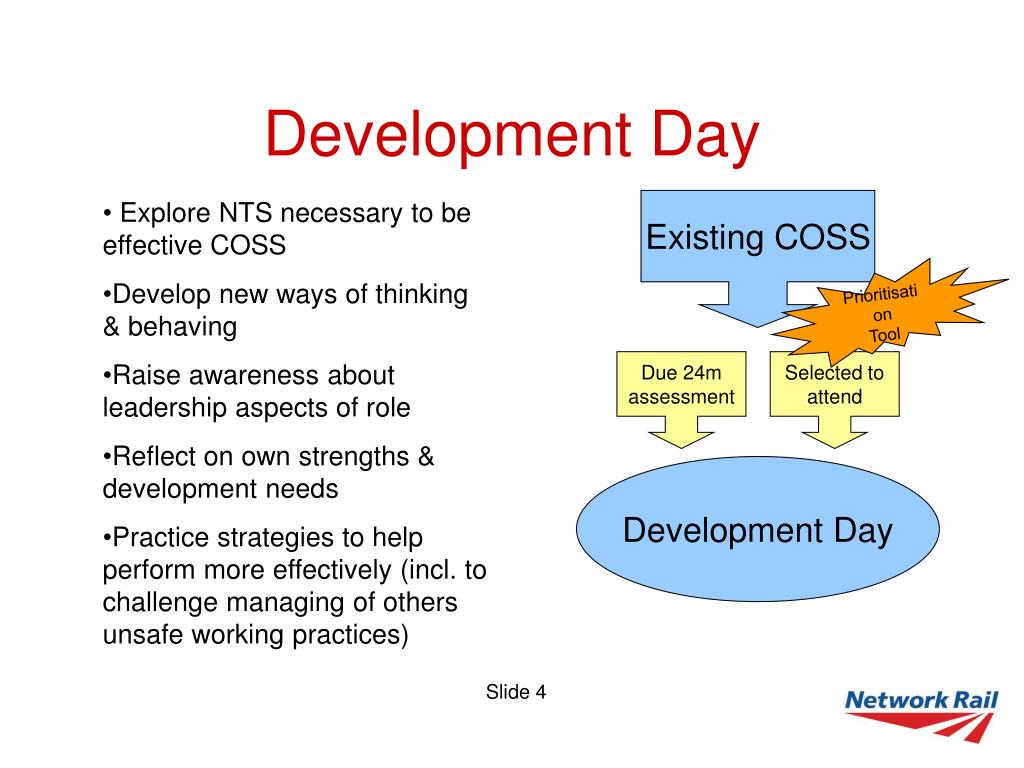 Development Day

• Explore NTS necessary to be effective COSS

•Develop new ways of thinking & behaving

•Raise awareness about leadership aspects of role

•Reflect on own strengths & development needs

•Practice strategies to help perform more effectively (incl. to challenge managing of others unsafe working practices)

Existing COSS

Prioritisati on Tool

Due 24m assessment

Selected to attend

Development Day

Slide 4

Network Rail